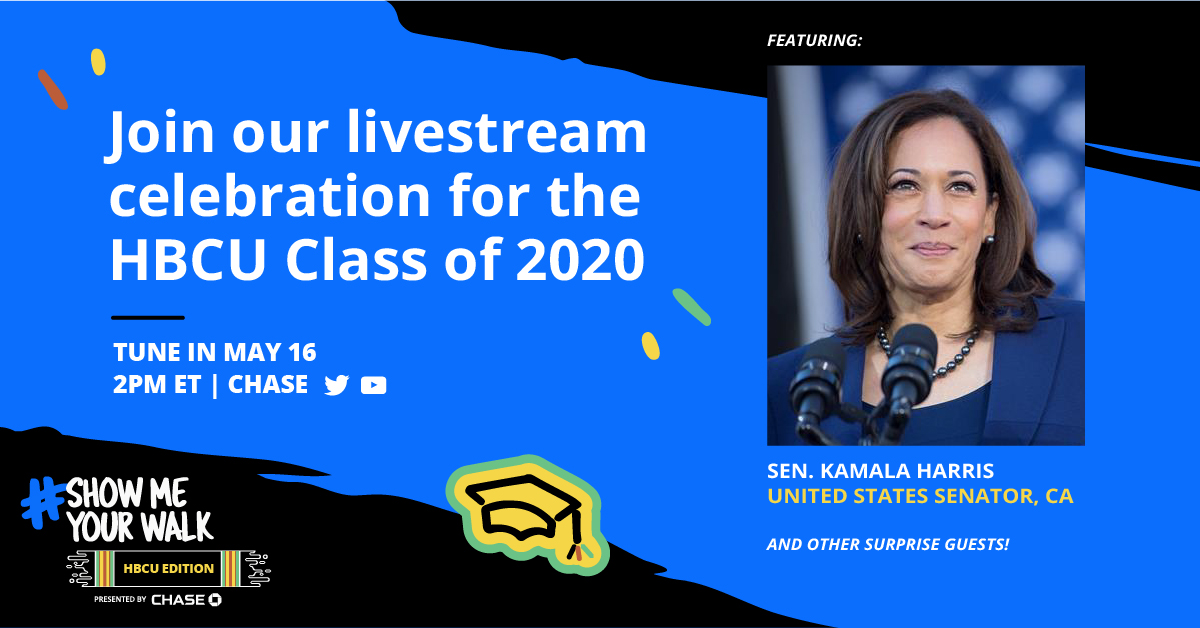 Join our livestream celebration for the HBCU Class of 2020

TUNE IN MAY 16
2PM ET | CHASE

#SHOW ME YOUR WALK
HBCU EDITION
PRESENTED BY CHASE

FEATURING:

SEN. KAMALA HARRIS
UNITED STATES SENATOR, CA

AND OTHER SURPRISE GUESTS!